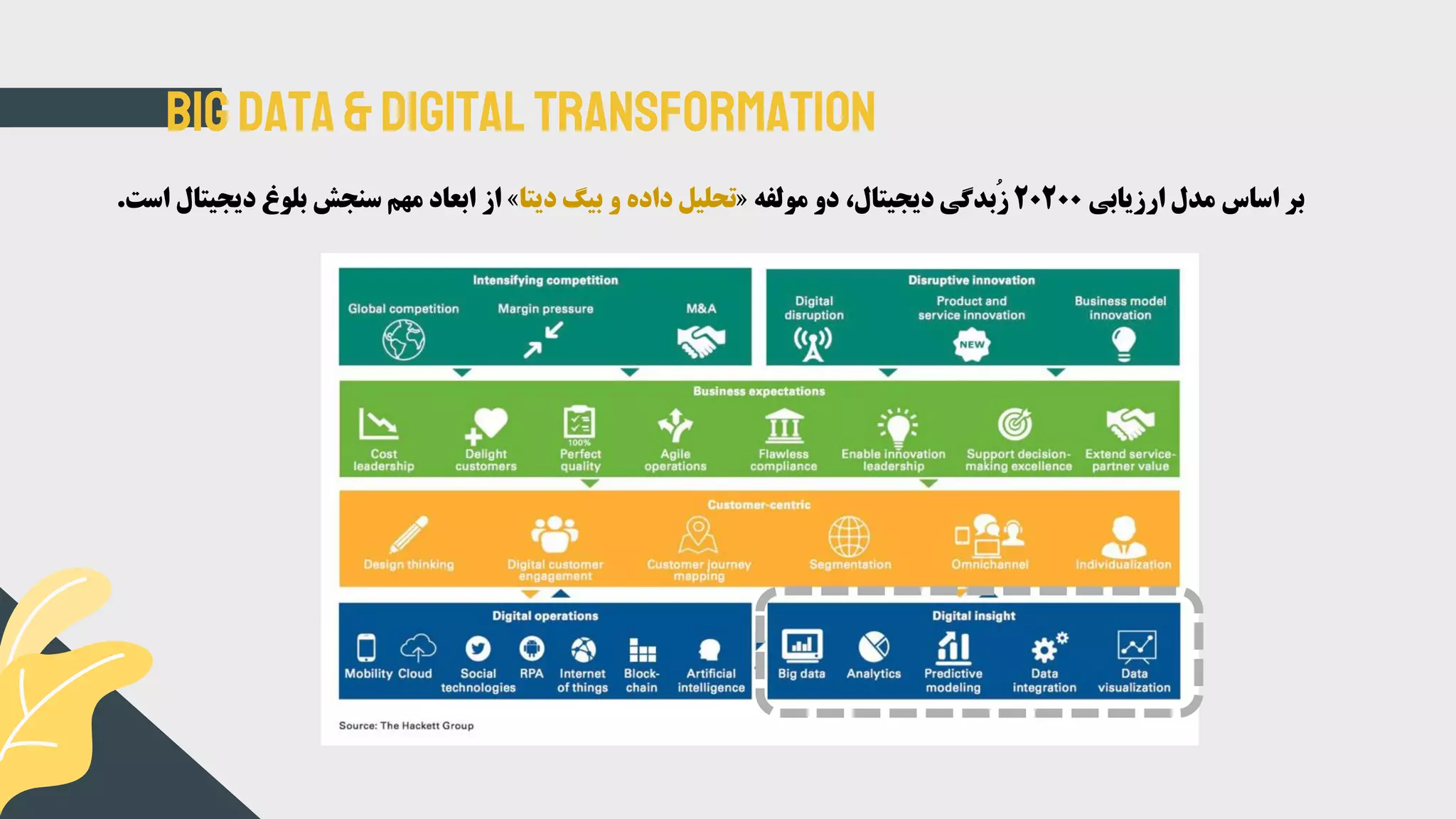 BIG DATA & DIGITAL TRANSFORMATION

بر اساس مدل ارزیابی ۲۰۲۰۰ زُبدگی دیجیتال، دو مولفه «تحلیل داده و بیگ دیتا» از ابعاد مهم سنجش بلوغ دیجیتال است.

Intensifying competition
Global competition
Margin pressure
M&A

Disruptive innovation
Digital disruption
Product and service innovation
NEW
Business model innovation

Business expectations
Cost leadership
Delight customers
100%
Perfect quality
Agile operations
Flawless compliance
Enable innovation leadership
Support decision-making excellence
Extend service-partner value

Customer-centric
Design thinking
Digital customer engagement
Customer journey mapping
Segmentation
Omnichannel
Individualization

Digital operations
Mobility
Cloud
Social technologies
RPA
Internet of things
Block-chain
Artificial intelligence

Digital insight
Big data
Analytics
Predictive modeling
Data integration
Data visualization

Source: The Hackett Group